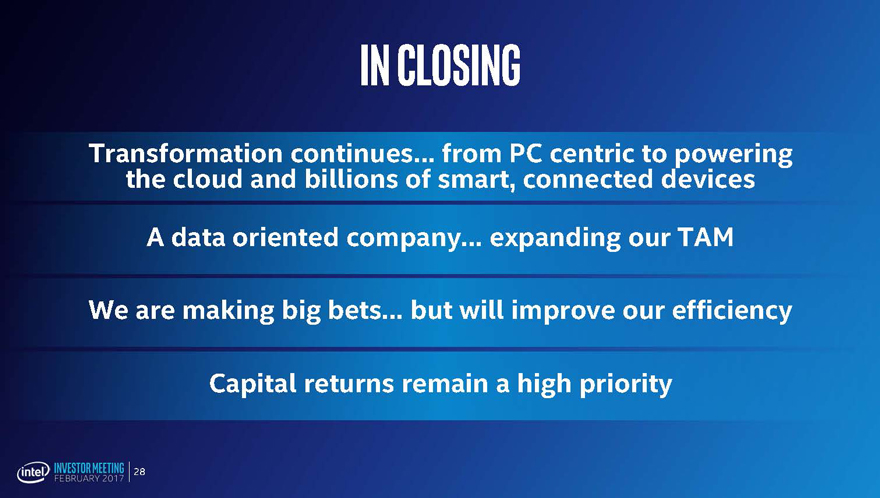 IN CLOSING

Transformation continues... from PC centric to powering the cloud and billions of smart, connected devices

A data oriented company... expanding our TAM

We are making big bets... but will improve our efficiency

Capital returns remain a high priority

intel INVESTOR MEETING FEBRUARY 2017 | 28